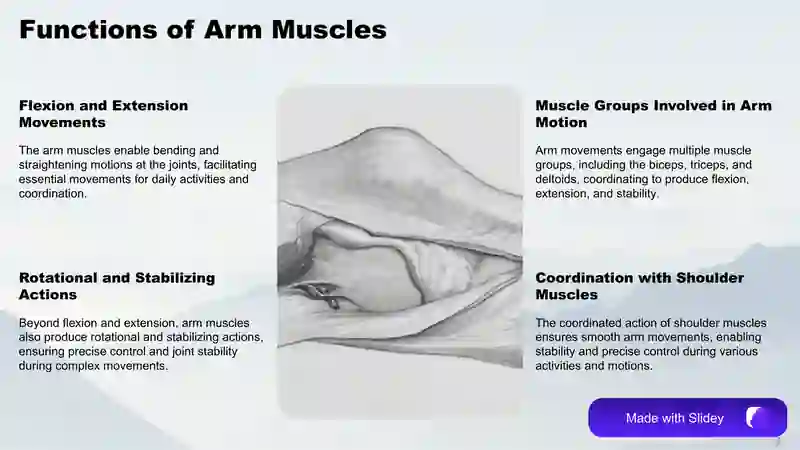 Functions of Arm Muscles

Flexion and Extension Movements

The arm muscles enable bending and straightening motions at the joints, facilitating essential movements for daily activities and coordination.

Rotational and Stabilizing Actions

Beyond flexion and extension, arm muscles also produce rotational and stabilizing actions, ensuring precise control and joint stability during complex movements.

Muscle Groups Involved in Arm Motion

Arm movements engage multiple muscle groups, including the biceps, triceps, and deltoids, coordinating to produce flexion, extension, and stability.

Coordination with Shoulder Muscles

The coordinated action of shoulder muscles ensures smooth arm movements, enabling stability and precise control during various activities and motions.

Made with Slidey